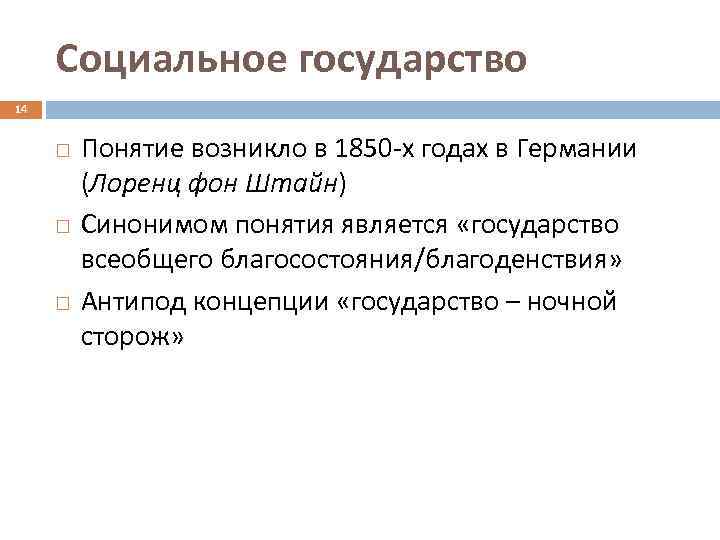 Социальное государство

14

□ Понятие возникло в 1850-х годах в Германии (Лоренц фон Штайн)
□ Синонимом понятия является «государство всеобщего благосостояния/благоденствия»
□ Антипод концепции «государство – ночной сторож»